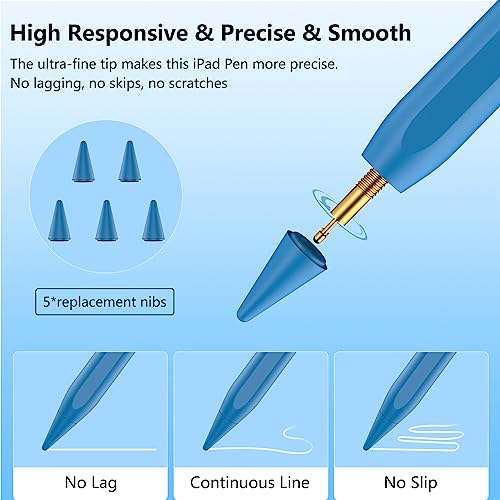 High Responsive & Precise & Smooth

The ultra-fine tip makes this iPad Pen more precise.
No lagging, no skips, no scratches

5*replacement nibs

No Lag

Continuous Line

No Slip